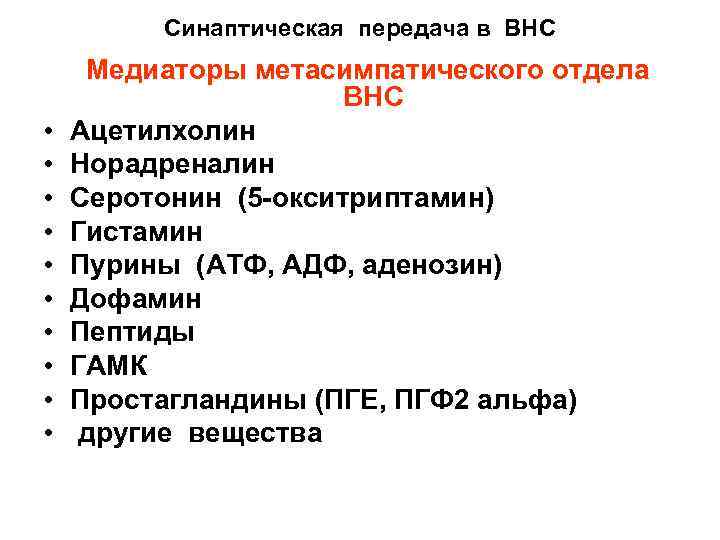 Синаптическая передача в ВНС

Медиаторы метасимпатического отдела ВНС

• Ацетилхолин
• Норадреналин
• Серотонин (5-окситриптамин)
• Гистамин
• Пурины (АТФ, АДФ, аденозин)
• Дофамин
• Пептиды
• ГАМК
• Простагландины (ПГЕ, ПГФ2 альфа)
• другие вещества